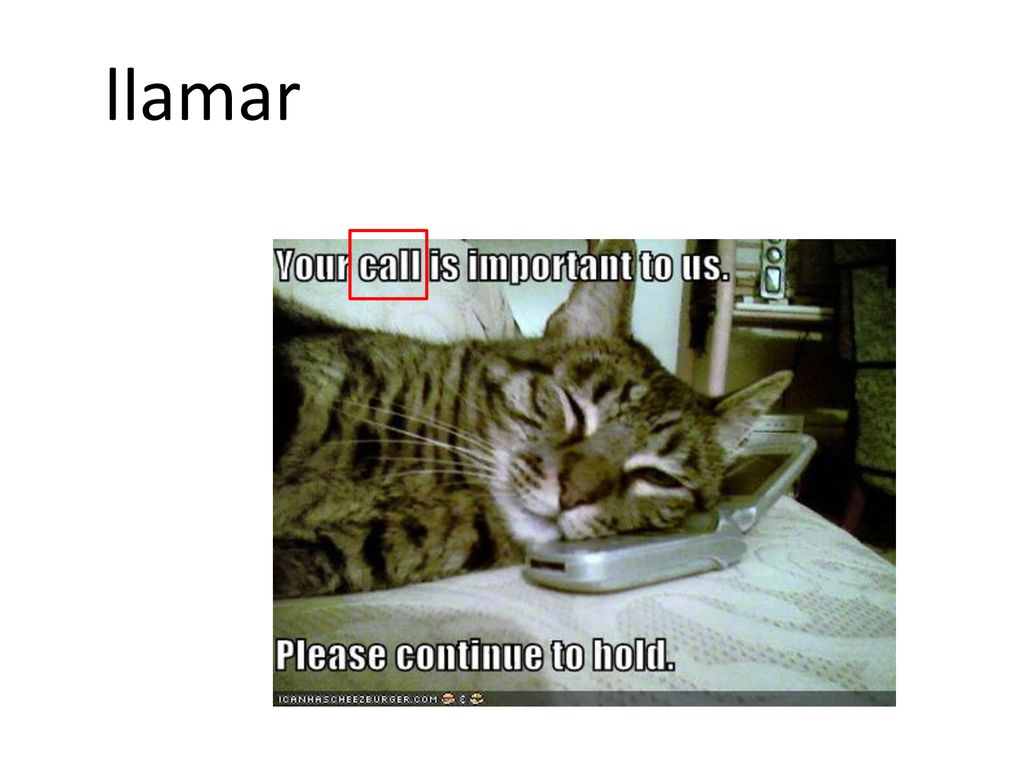 llamar

Your call is important to us.

Please continue to hold.

ICANHASCHEEZBURGER.COM